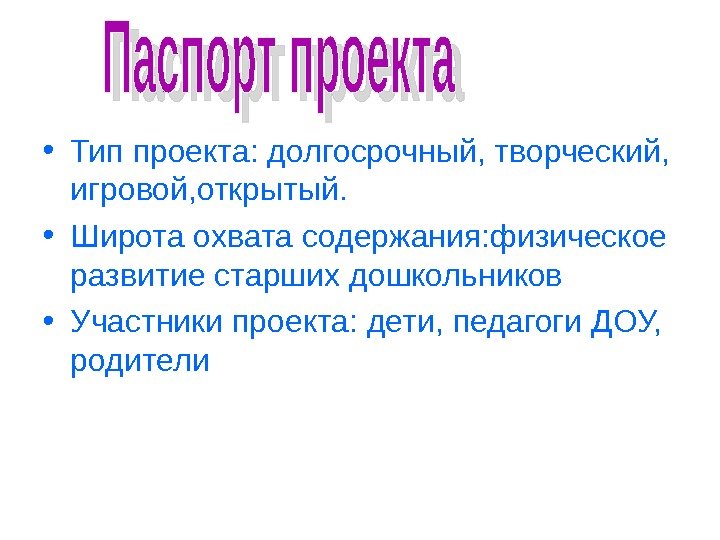 Паспорт проекта

• Тип проекта: долгосрочный, творческий, игровой,открытый.
• Широта охвата содержания:физическое развитие старших дошкольников
• Участники проекта: дети, педагоги ДОУ, родители